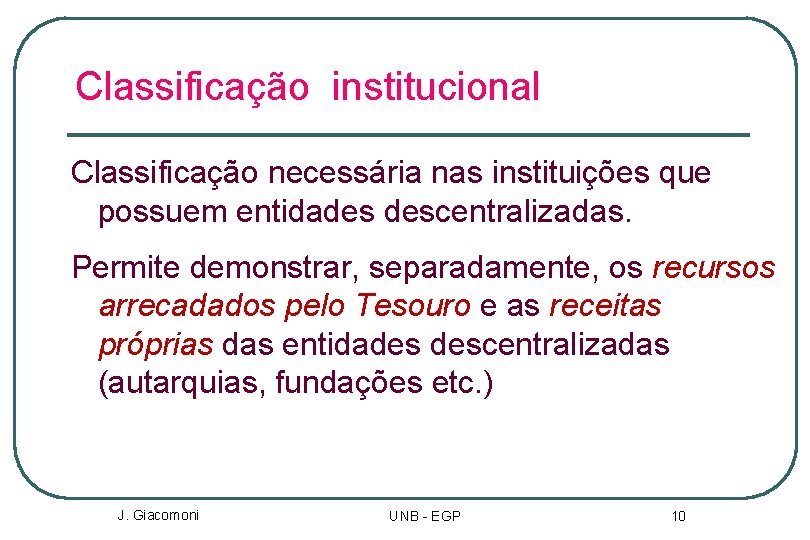 Classificação institucional

Classificação necessária nas instituições que possuem entidades descentralizadas.

Permite demonstrar, separadamente, os recursos arrecadados pelo Tesouro e as receitas próprias das entidades descentralizadas (autarquias, fundações etc.)

J. Giacomoni

UNB - EGP

10